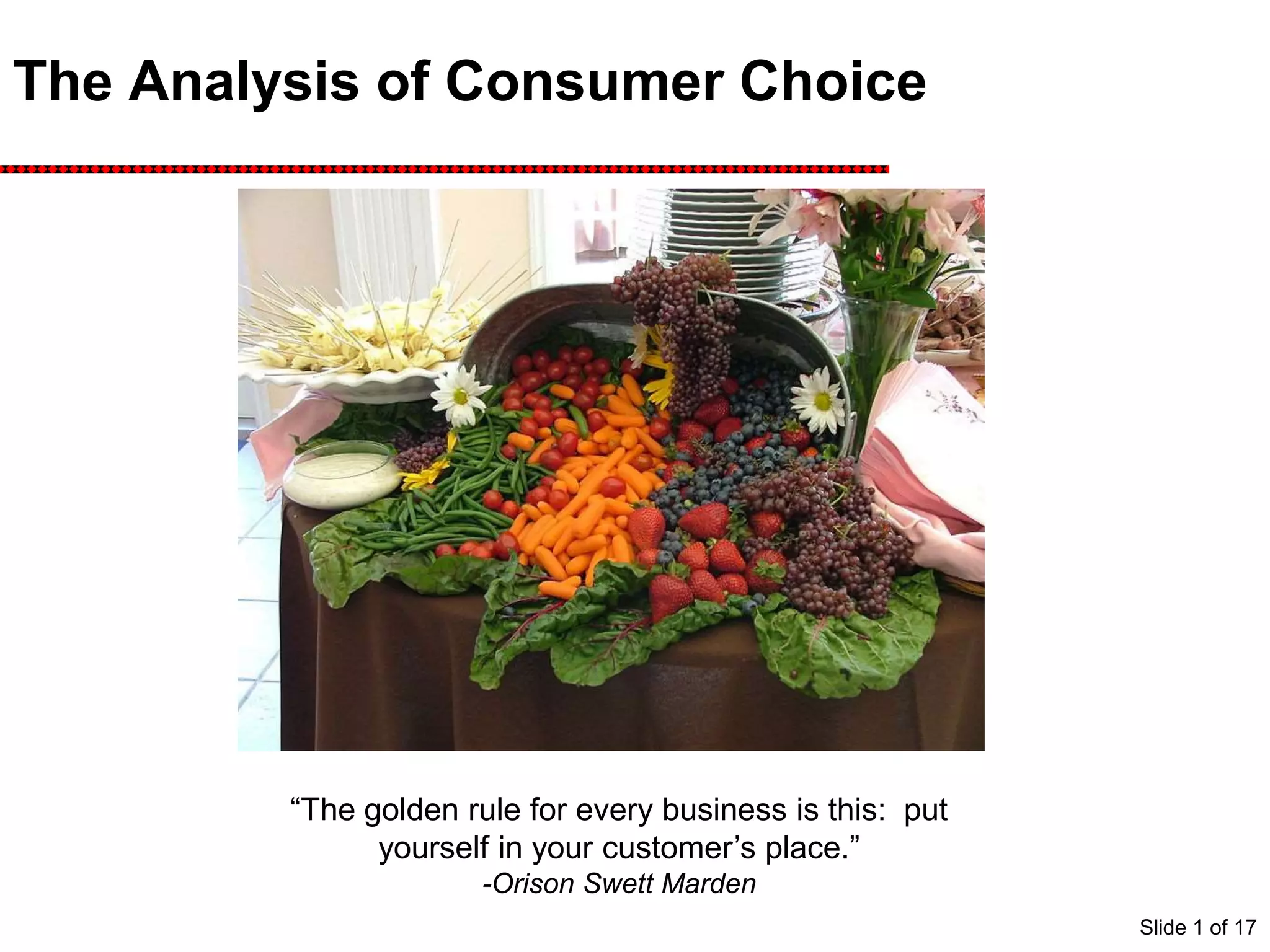 The Analysis of Consumer Choice

“The golden rule for every business is this: put yourself in your customer’s place.”
-Orison Swett Marden

Slide 1 of 17